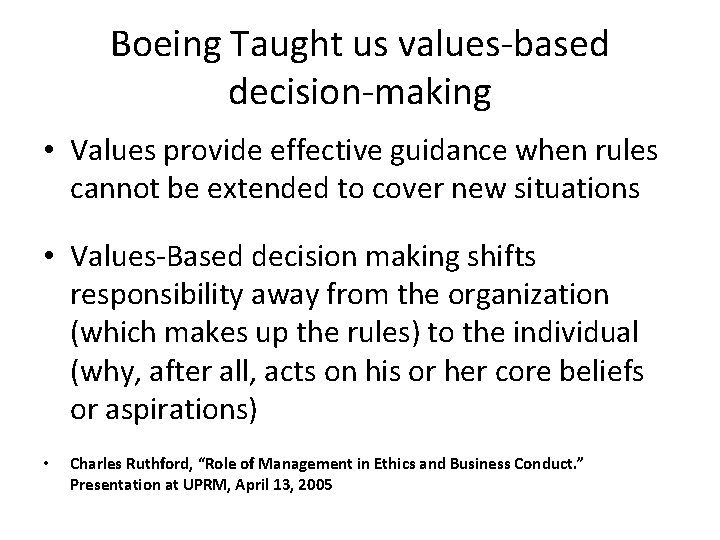 Boeing Taught us values-based decision-making

• Values provide effective guidance when rules cannot be extended to cover new situations

• Values-Based decision making shifts responsibility away from the organization (which makes up the rules) to the individual (why, after all, acts on his or her core beliefs or aspirations)

• Charles Ruthford, "Role of Management in Ethics and Business Conduct." Presentation at UPRM, April 13, 2005